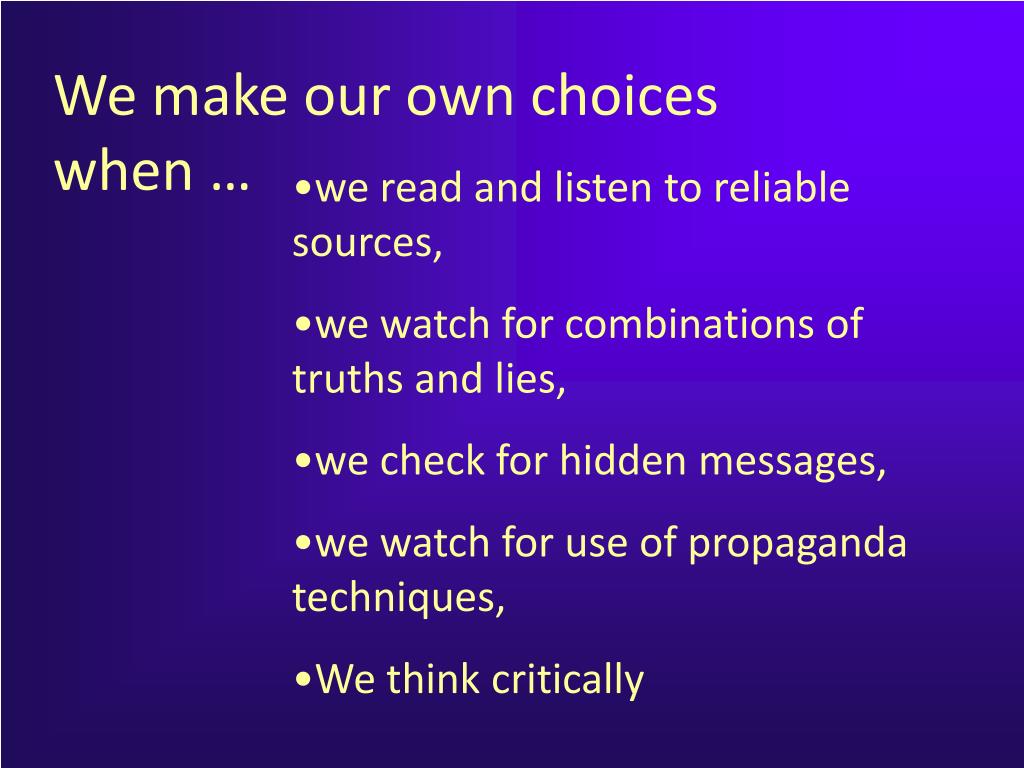 We make our own choices when …

•we read and listen to reliable sources,

•we watch for combinations of truths and lies,

•we check for hidden messages,

•we watch for use of propaganda techniques,

•We think critically